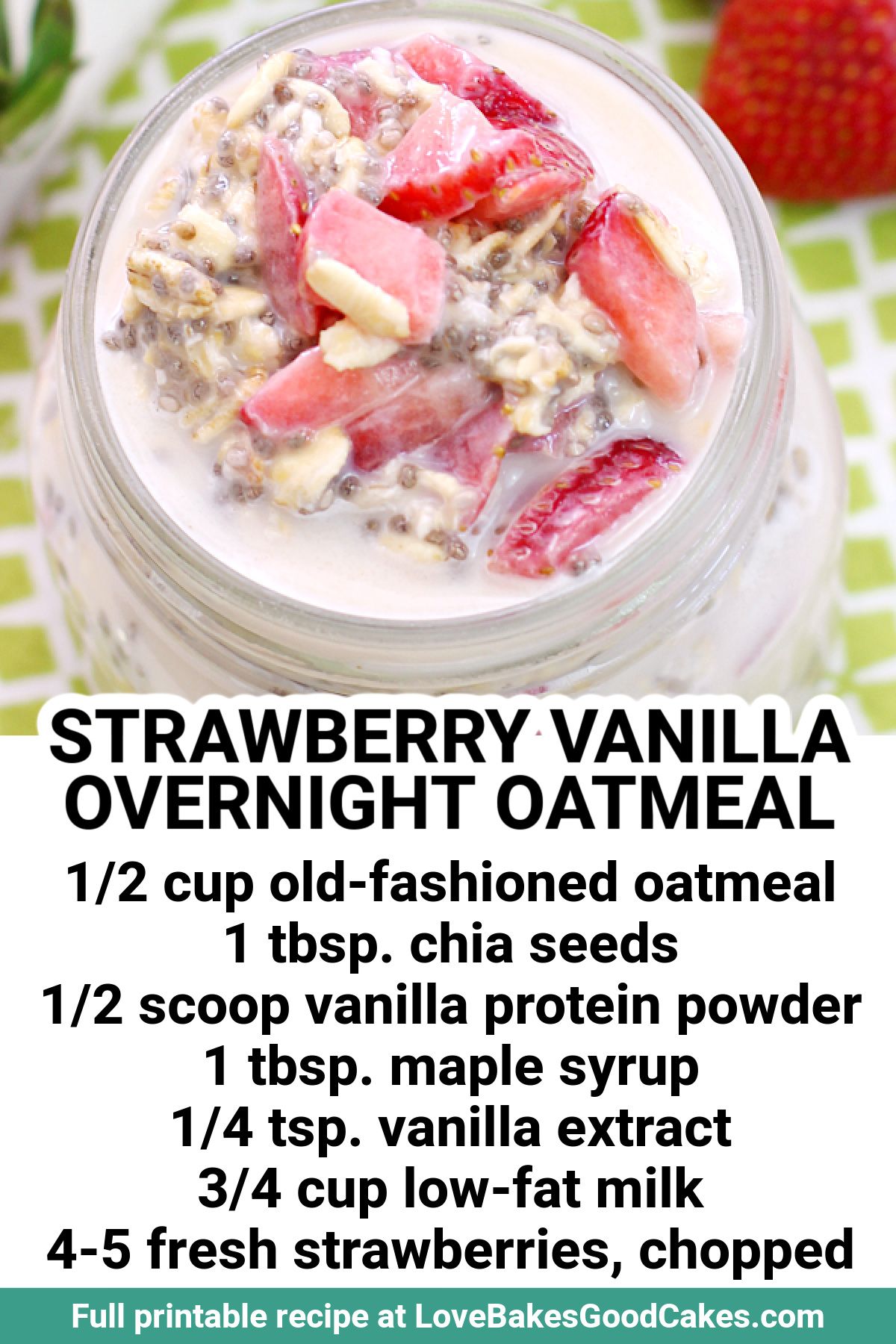 STRAWBERRY VANILLA OVERNIGHT OATMEAL

1/2 cup old-fashioned oatmeal
1 tbsp. chia seeds
1/2 scoop vanilla protein powder
1 tbsp. maple syrup
1/4 tsp. vanilla extract
3/4 cup low-fat milk
4-5 fresh strawberries, chopped

Full printable recipe at LoveBakesGoodCakes.com